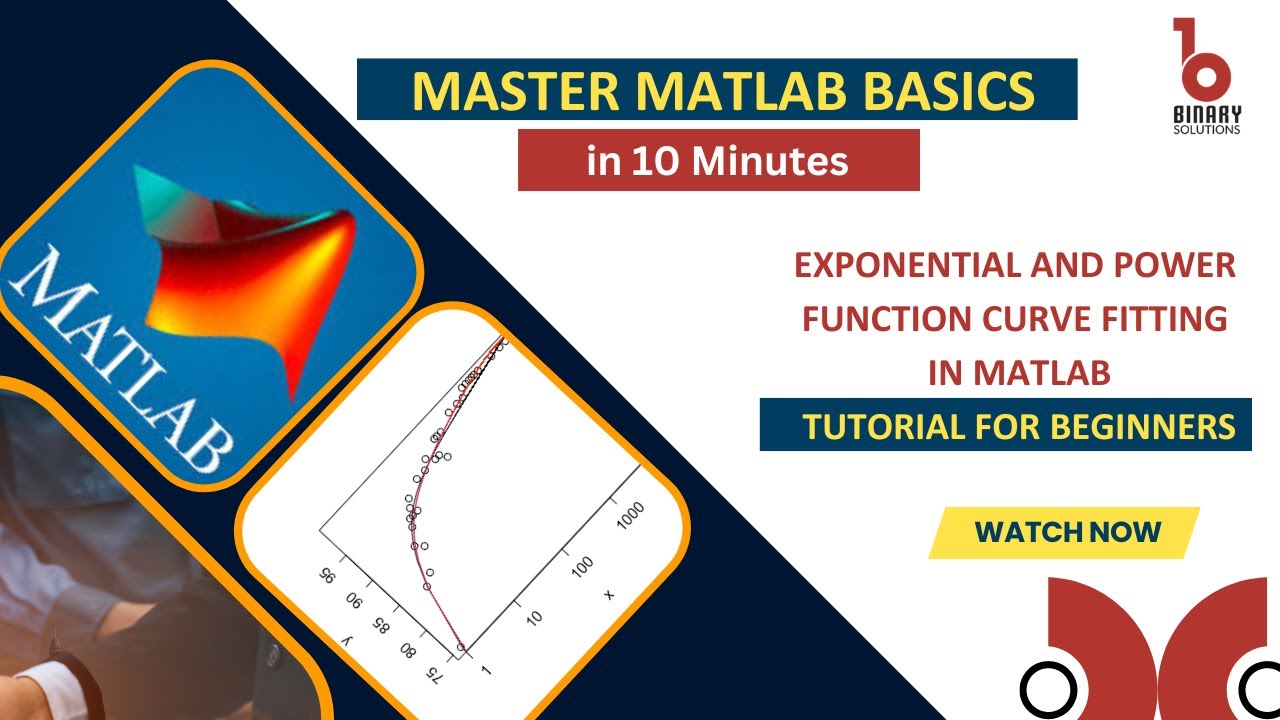 MASTER MATLAB BASICS

in 10 Minutes

BINARY SOLUTIONS

MATLAB

EXPONENTIAL AND POWER FUNCTION CURVE FITTING IN MATLAB

TUTORIAL FOR BEGINNERS

WATCH NOW

95
90
85
80
75
y
1
10
100
1000
x